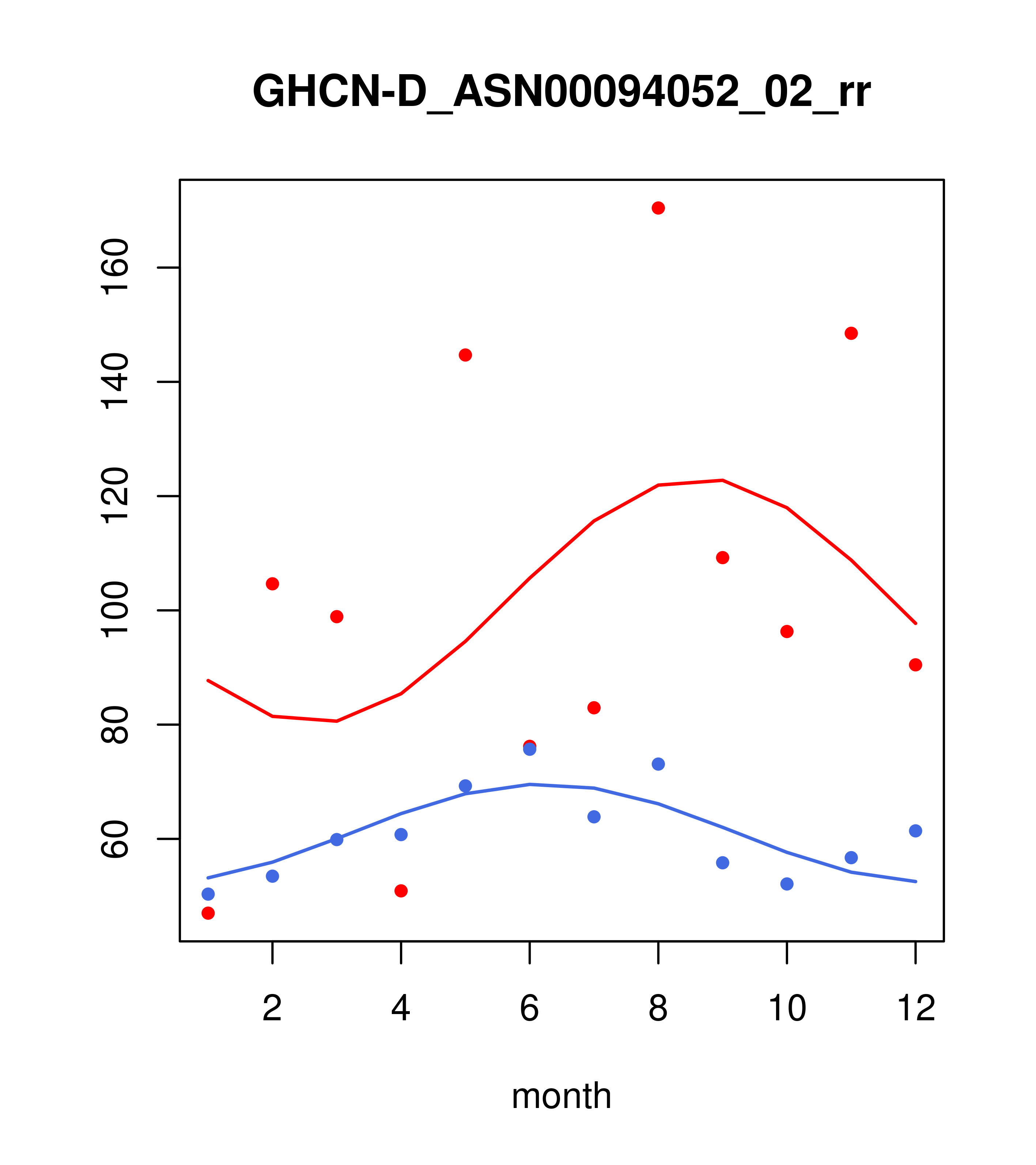 GHCN-D_ASN00094052_02_rr

160
140
120
100
80
60

2
4
6
8
10
12

month